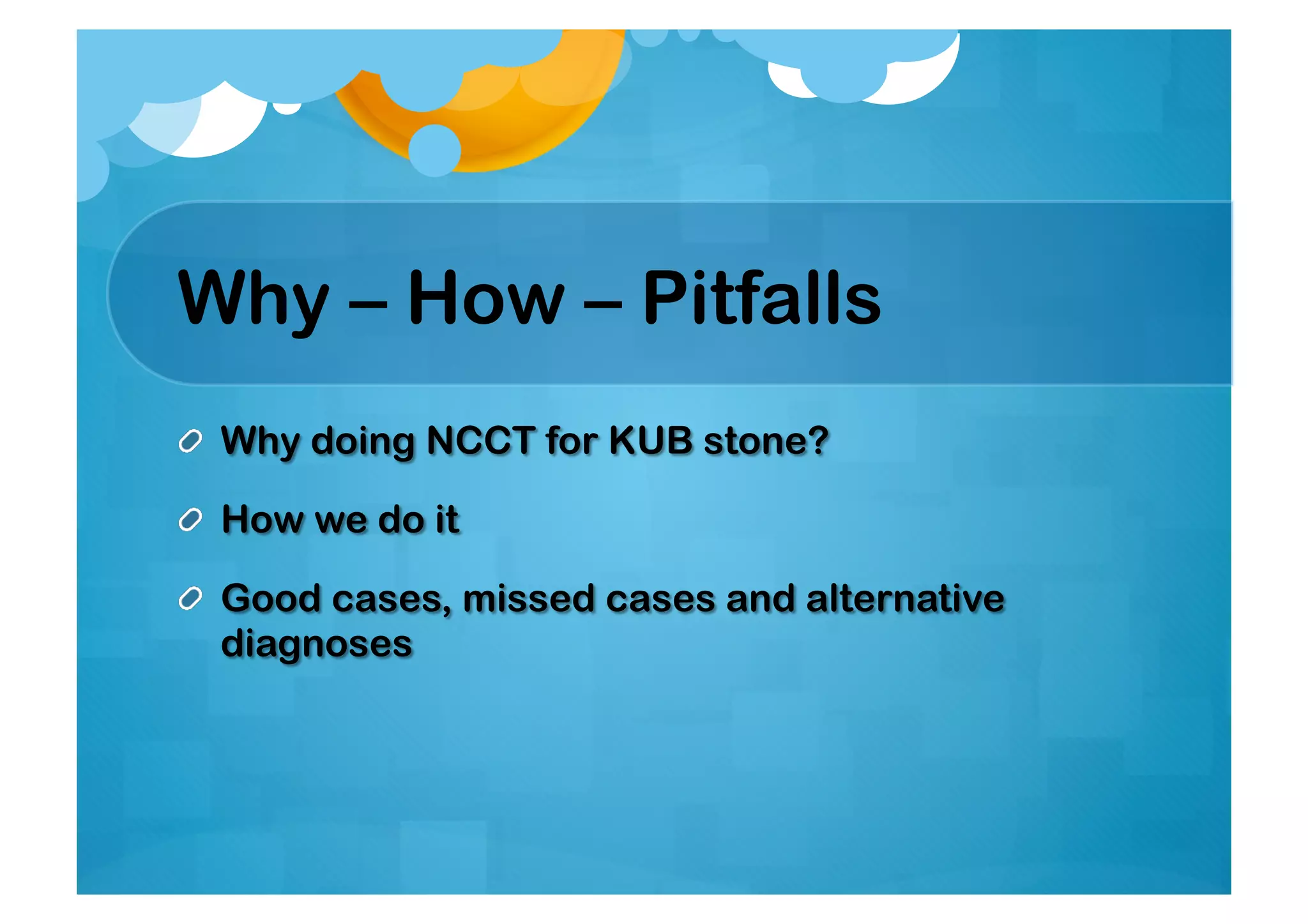 Why – How – Pitfalls

Why doing NCCT for KUB stone?

How we do it

Good cases, missed cases and alternative diagnoses